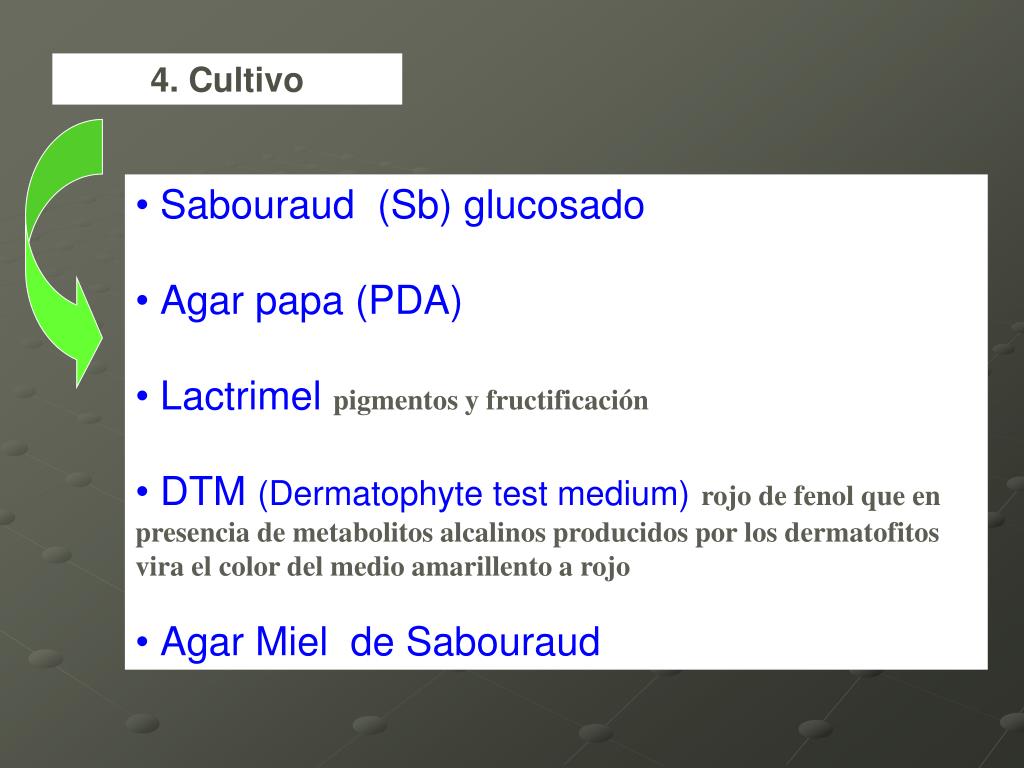 4. Cultivo

• Sabouraud (Sb) glucosado

• Agar papa (PDA)

• Lactrimel pigmentos y fructificación

• DTM (Dermatophyte test medium) rojo de fenol que en presencia de metabolitos alcalinos producidos por los dermatofitos vira el color del medio amarillento a rojo

• Agar Miel de Sabouraud